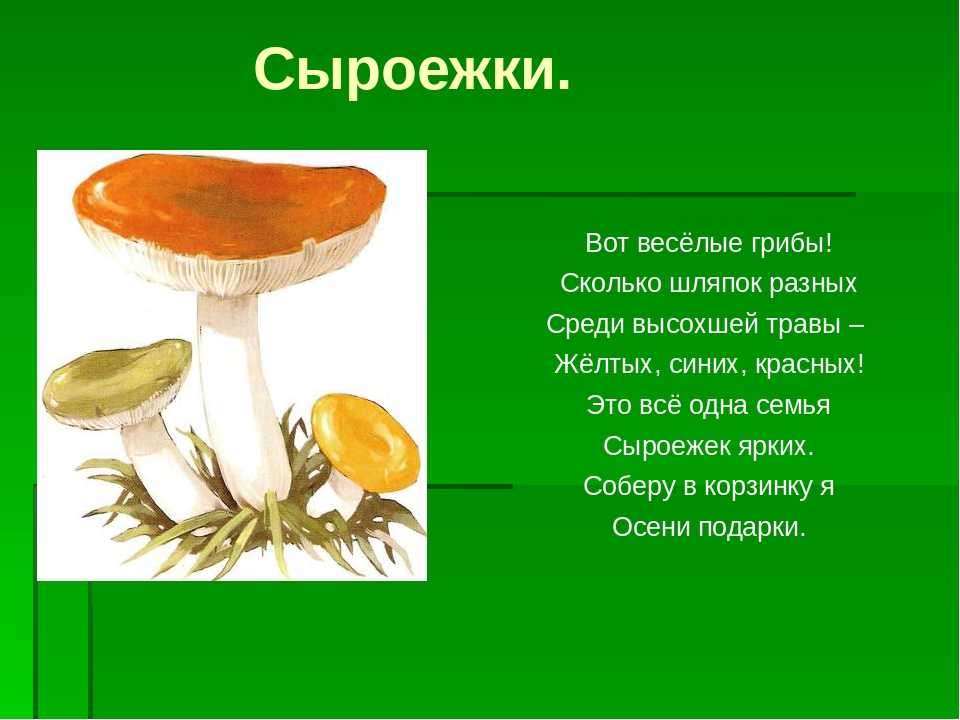 Сыроежки.

Вот весёлые грибы!
Сколько шляпок разных
Среди высохшей травы –
Жёлтых, синих, красных!
Это всё одна семья
Сыроежек ярких.
Соберу в корзинку я
Осени подарки.